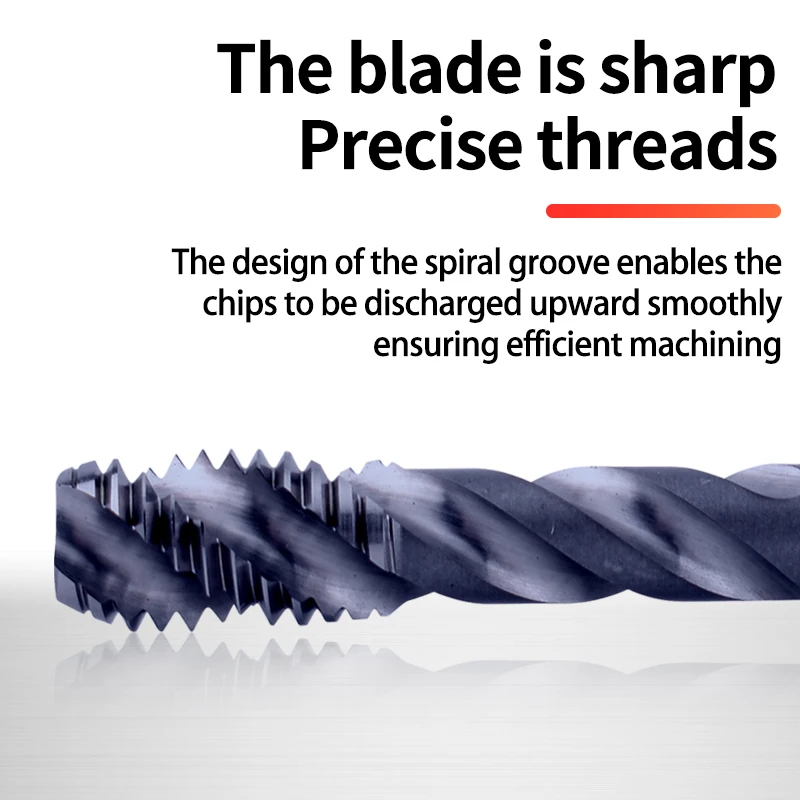 The blade is sharp
Precise threads

The design of the spiral groove enables the chips to be discharged upward smoothly ensuring efficient machining